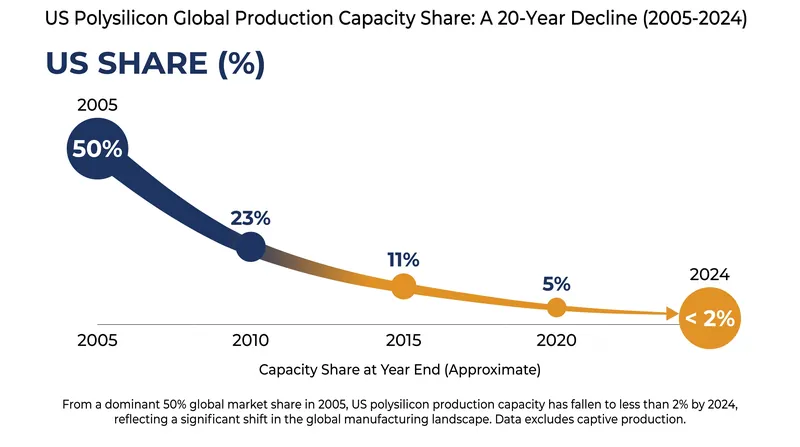 US Polysilicon Global Production Capacity Share: A 20-Year Decline (2005-2024)

US SHARE (%)

2005

50%

23%

11%

5%

2024

< 2%

2005 2010 2015 2020

Capacity Share at Year End (Approximate)

From a dominant 50% global market share in 2005, US polysilicon production capacity has fallen to less than 2% by 2024, reflecting a significant shift in the global manufacturing landscape. Data excludes captive production.